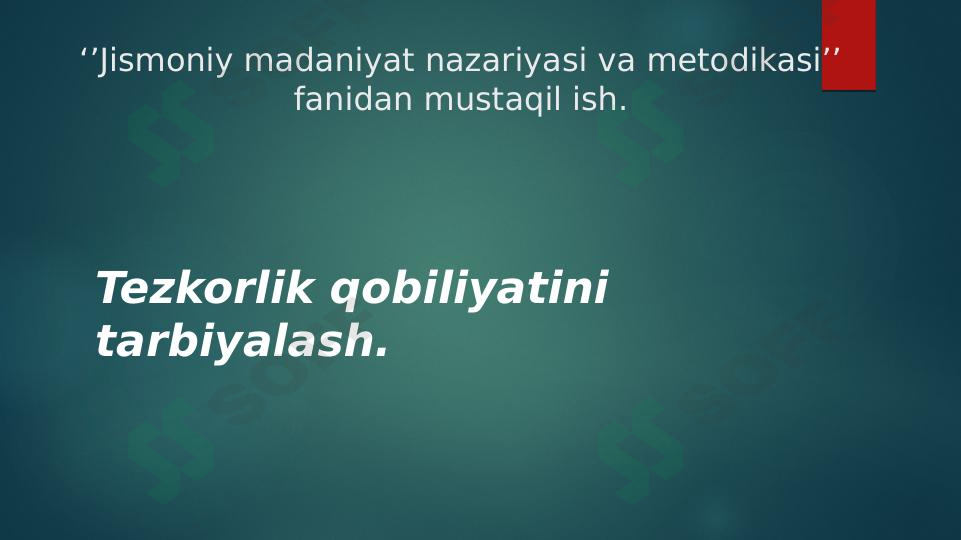 ‘’Jismoniy madaniyat nazariyasi va metodikasi’’ fanidan mustaqil ish.

Tezkorlik qobiliyatini tarbiyalash.